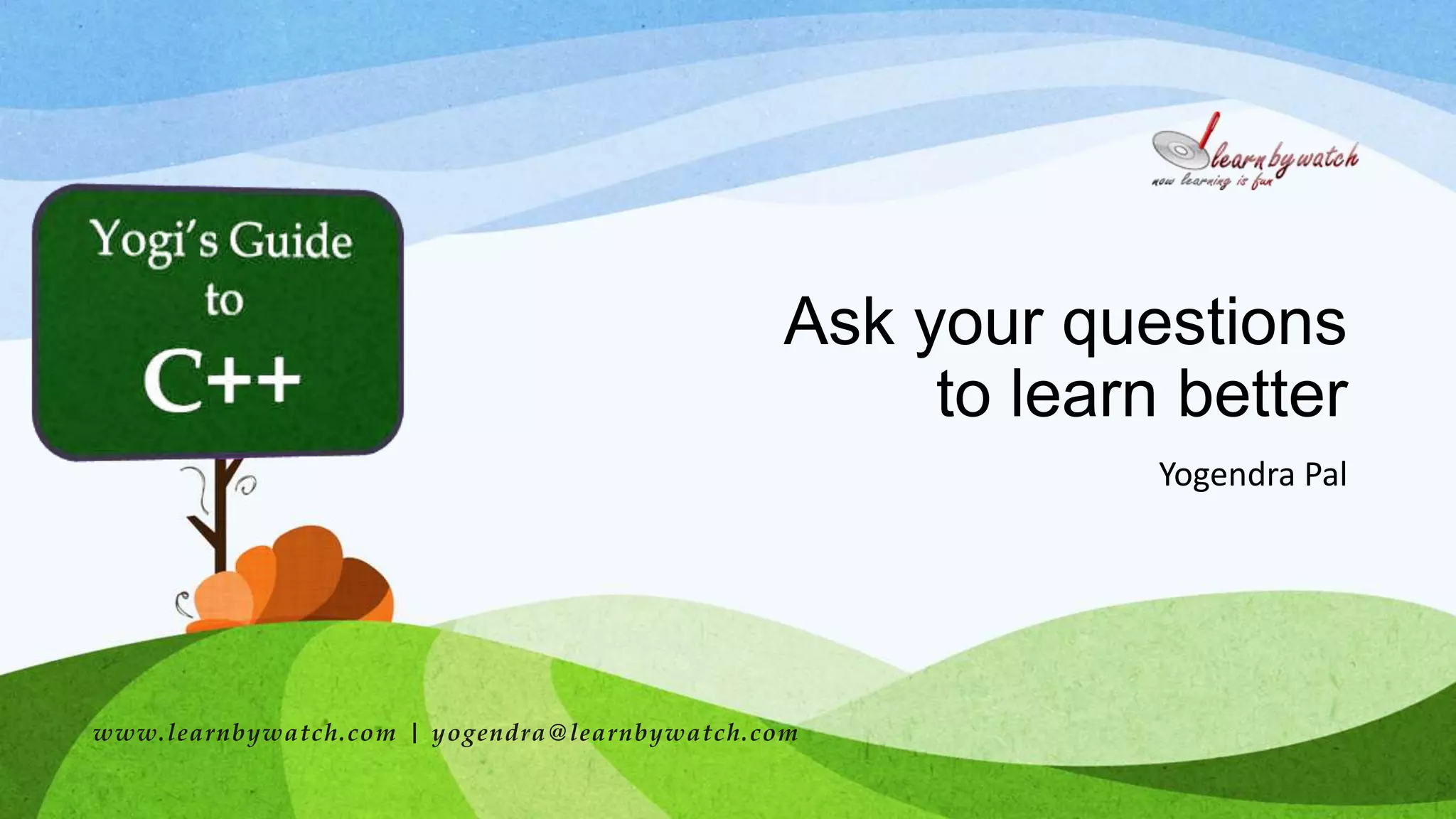 learnbywatch
now learning is fun

Yogi's Guide to C++

Ask your questions to learn better

Yogendra Pal

www.learnbywatch.com | yogendra@learnbywatch.com